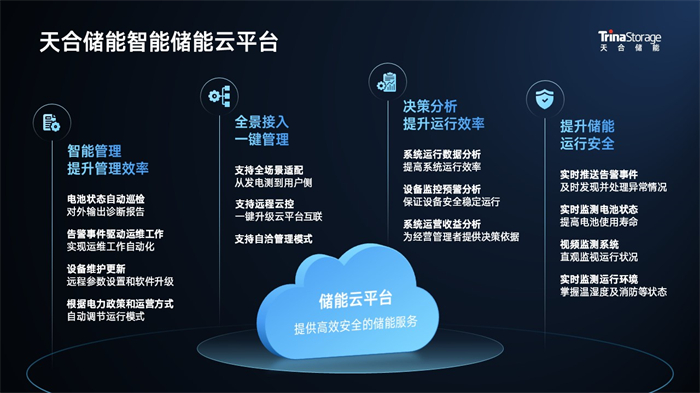 天合储能智能储能云平台

TrinaStorage
天合储能

智能管理
提升管理效率

电池状态自动巡检
对外输出诊断报告

告警事件驱动运维工作
实现运维工作自动化

设备维护更新
远程参数设置和软件升级

根据电力政策和运营方式
自动调节运行模式

全景接入
一键管理

支持全场景适配
从发电测到用户侧

支持远程云控
一键升级云平台互联

支持自洽管理模式

决策分析
提升运行效率

系统运行数据分析
提高系统运行效率

设备监控预警分析
保证设备安全稳定运行

系统运营收益分析
为经营管理者提供决策依据

提升储能
运行安全

实时推送告警事件
及时发现并处理异常情况

实时监测电池状态
提高电池使用寿命

视频监测系统
直观监视运行状况

实时监测运行环境
掌握温湿度及消防等状态

储能云平台
提供高效安全的储能服务